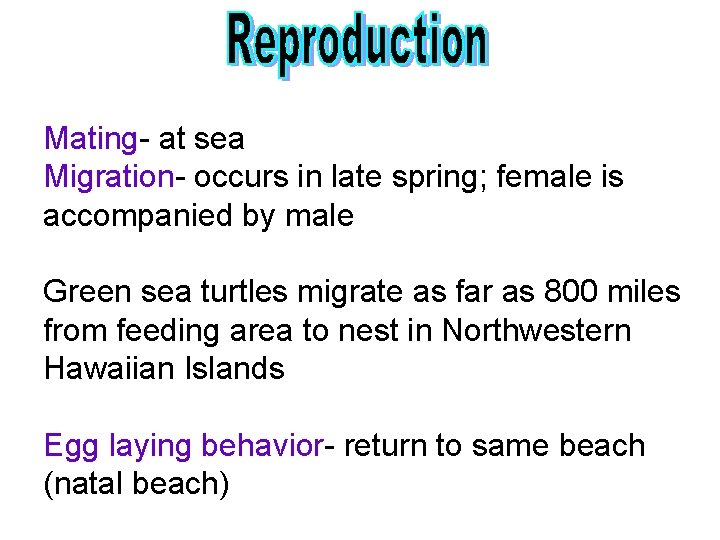 Reproduction

Mating- at sea
Migration- occurs in late spring; female is accompanied by male

Green sea turtles migrate as far as 800 miles from feeding area to nest in Northwestern Hawaiian Islands

Egg laying behavior- return to same beach (natal beach)